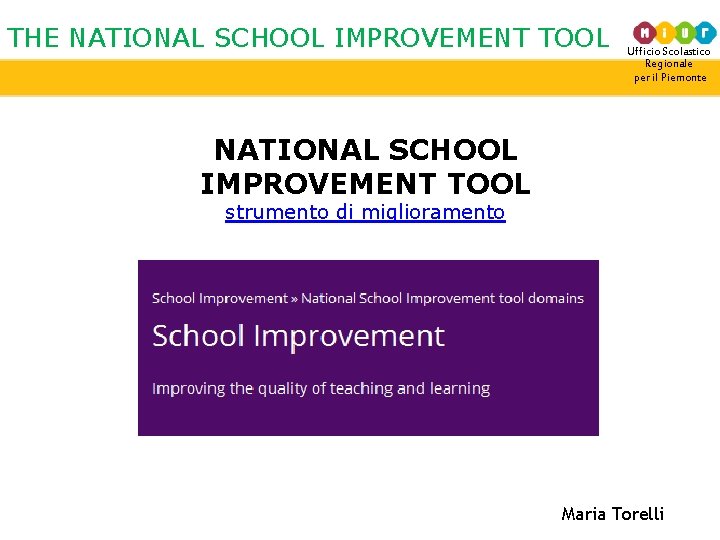 THE NATIONAL SCHOOL IMPROVEMENT TOOL

MIUR
Ufficio Scolastico Regionale per il Piemonte

NATIONAL SCHOOL IMPROVEMENT TOOL
strumento di miglioramento

School Improvement » National School Improvement tool domains

School Improvement

Improving the quality of teaching and learning

Maria Torelli